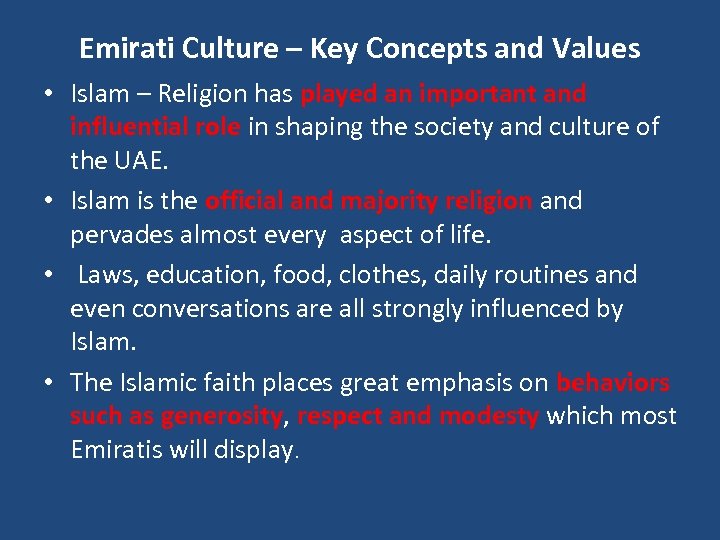 Emirati Culture – Key Concepts and Values

• Islam – Religion has played an important and influential role in shaping the society and culture of the UAE.

• Islam is the official and majority religion and pervades almost every aspect of life.

• Laws, education, food, clothes, daily routines and even conversations are all strongly influenced by Islam.

• The Islamic faith places great emphasis on behaviors such as generosity, respect and modesty which most Emiratis will display.